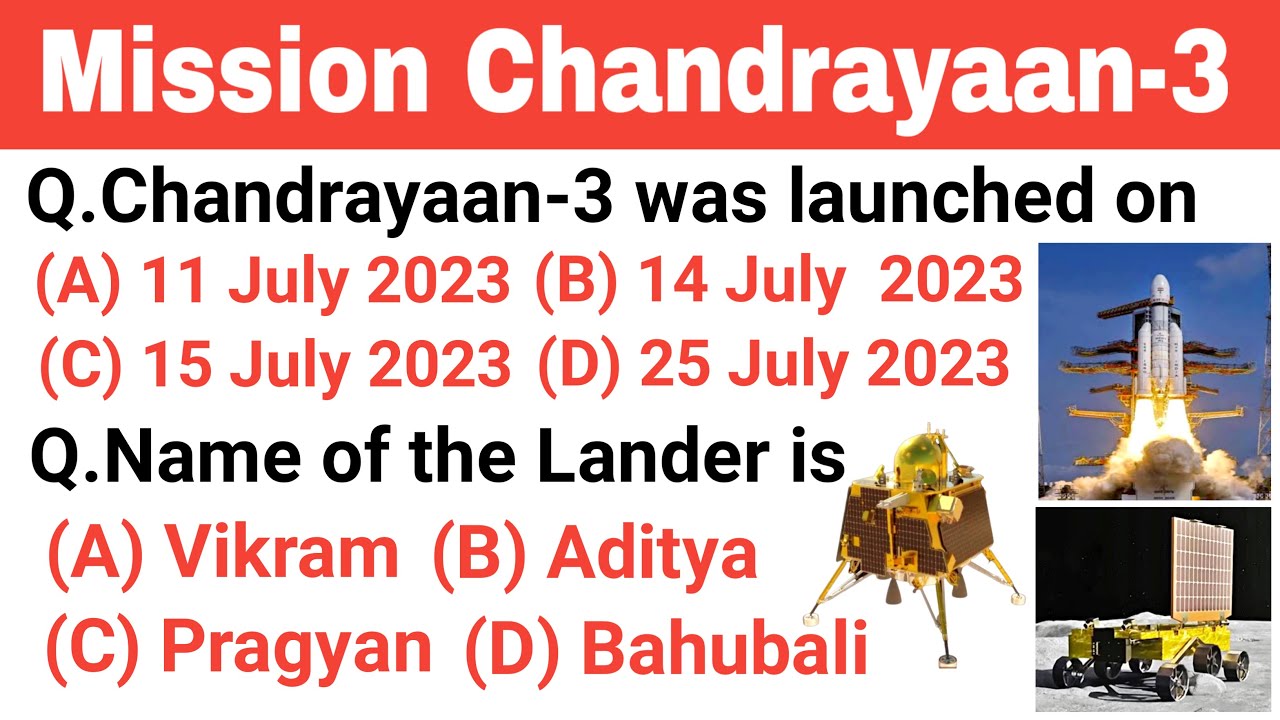 Mission Chandrayaan-3

Q.Chandrayaan-3 was launched on

(A) 11 July 2023 (B) 14 July 2023

(C) 15 July 2023 (D) 25 July 2023

Q.Name of the Lander is

(A) Vikram (B) Aditya

(C) Pragyan (D) Bahubali